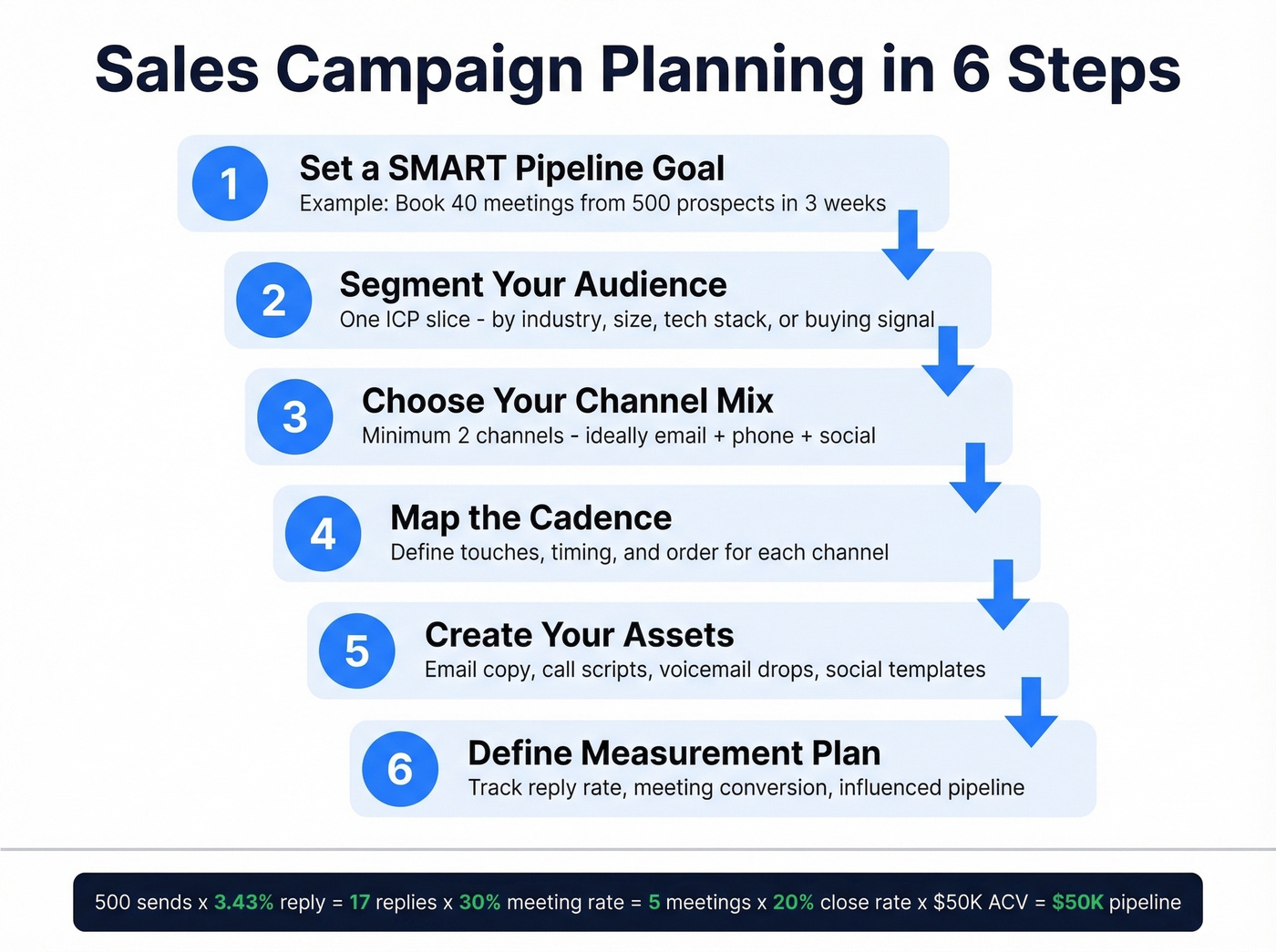 Sales Campaign Planning in 6 Steps

1
Set a SMART Pipeline Goal
Example: Book 40 meetings from 500 prospects in 3 weeks

2
Segment Your Audience
One ICP slice - by industry, size, tech stack, or buying signal

3
Choose Your Channel Mix
Minimum 2 channels - ideally email + phone + social

4
Map the Cadence
Define touches, timing, and order for each channel

5
Create Your Assets
Email copy, call scripts, voicemail drops, social templates

6
Define Measurement Plan
Track reply rate, meeting conversion, influenced pipeline

500 sends x 3.43% reply = 17 replies x 30% meeting rate = 5 meetings x 20% close rate x $50K ACV = $50K pipeline